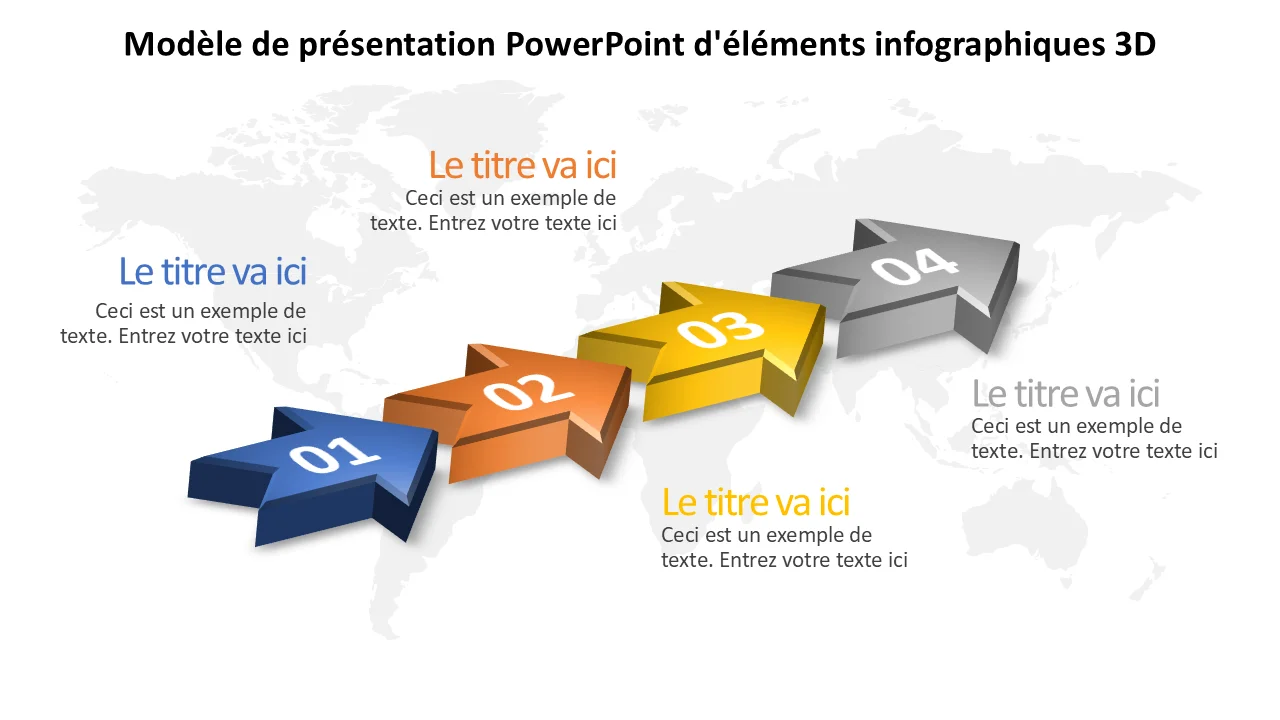 Modèle de présentation PowerPoint d'éléments infographiques 3D

Le titre va ici
Ceci est un exemple de texte. Entrez votre texte ici

Le titre va ici
Ceci est un exemple de texte. Entrez votre texte ici

01

02

03

04

Le titre va ici
Ceci est un exemple de texte. Entrez votre texte ici

Le titre va ici
Ceci est un exemple de texte. Entrez votre texte ici